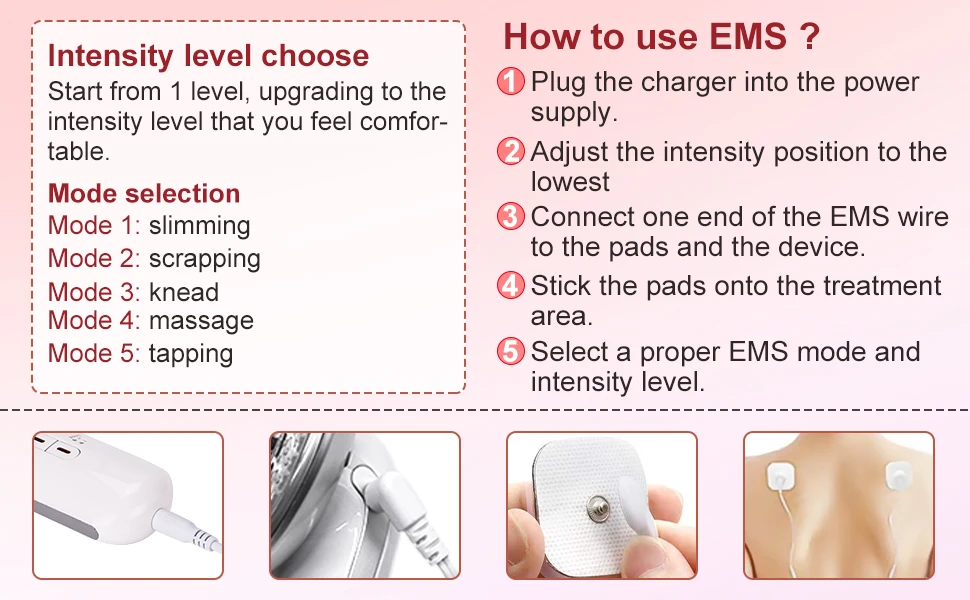 Intensity level choose
Start from 1 level, upgrading to the intensity level that you feel comfortable.

Mode selection
Mode 1: slimming
Mode 2: scrapping
Mode 3: knead
Mode 4: massage
Mode 5: tapping

How to use EMS ?
1 Plug the charger into the power supply.
2 Adjust the intensity position to the lowest
3 Connect one end of the EMS wire to the pads and the device.
4 Stick the pads onto the treatment area.
5 Select a proper EMS mode and intensity level.